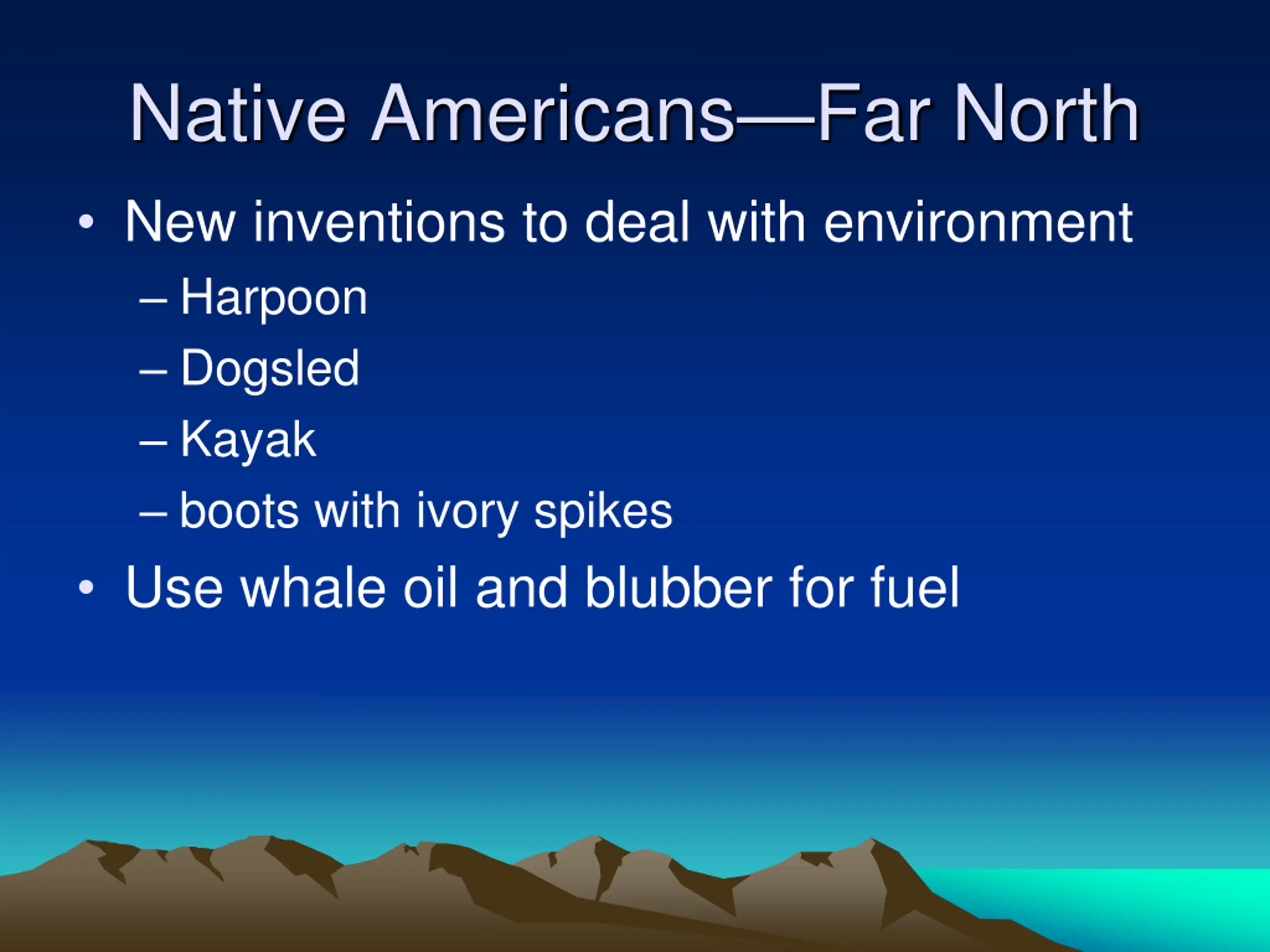 Native Americans—Far North

• New inventions to deal with environment
– Harpoon
– Dogsled
– Kayak
– boots with ivory spikes
• Use whale oil and blubber for fuel